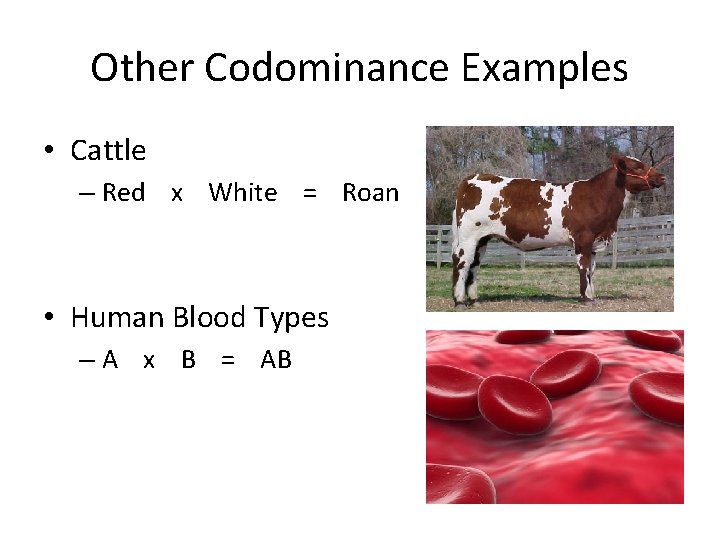 Other Codominance Examples

• Cattle
– Red x White = Roan

• Human Blood Types
– A x B = AB